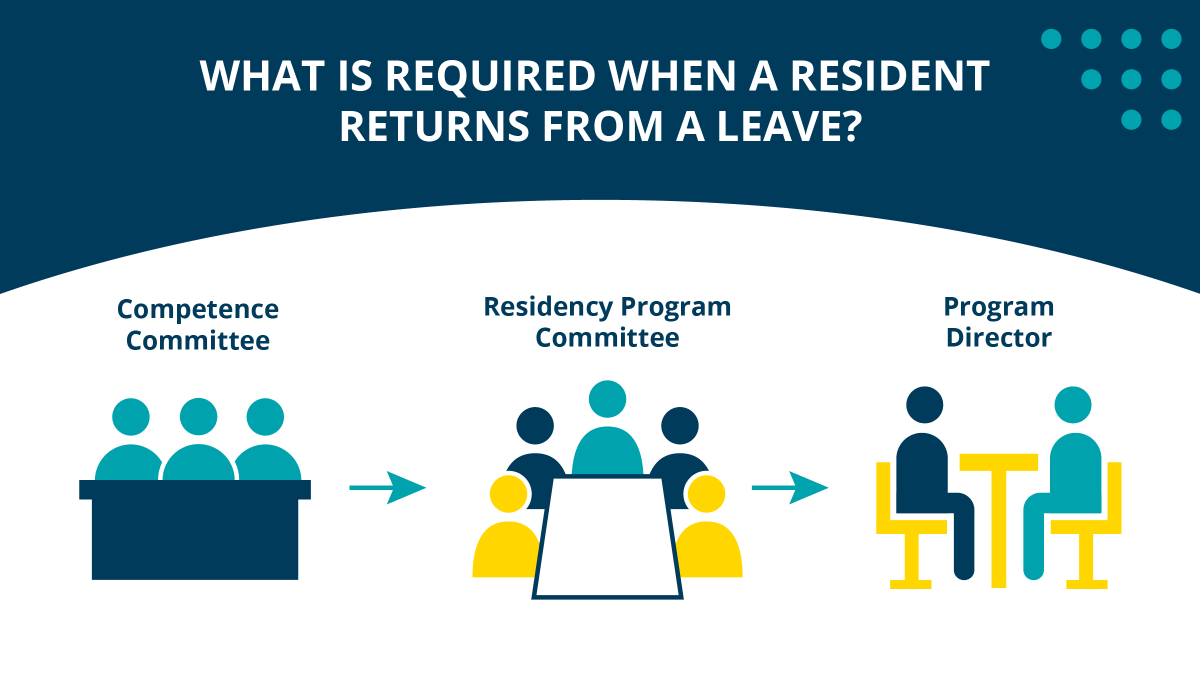 WHAT IS REQUIRED WHEN A RESIDENT RETURNS FROM A LEAVE?

Competence Committee

Residency Program Committee

Program Director